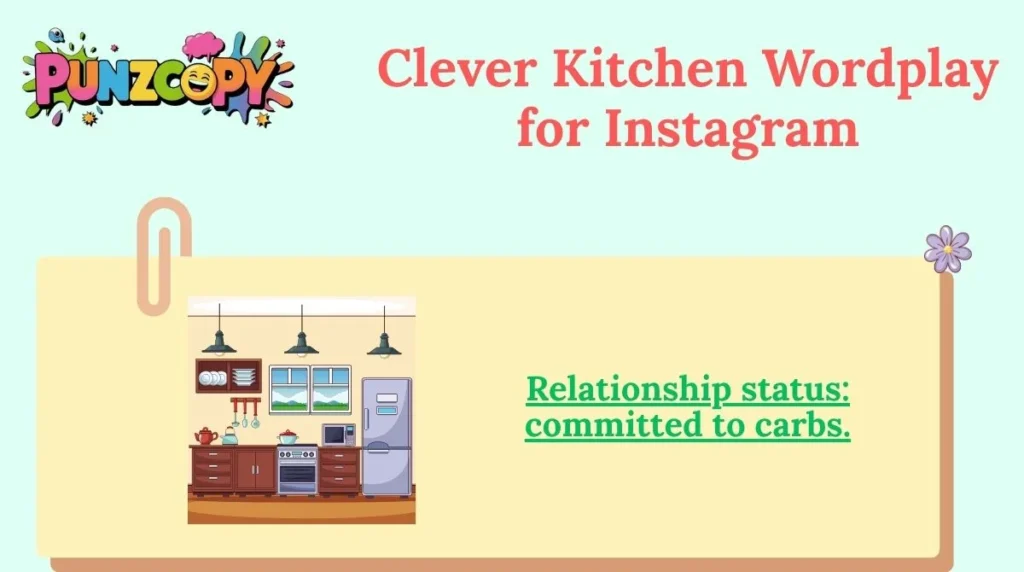 PUNZCOPY

Clever Kitchen Wordplay for Instagram

Relationship status: committed to carbs.